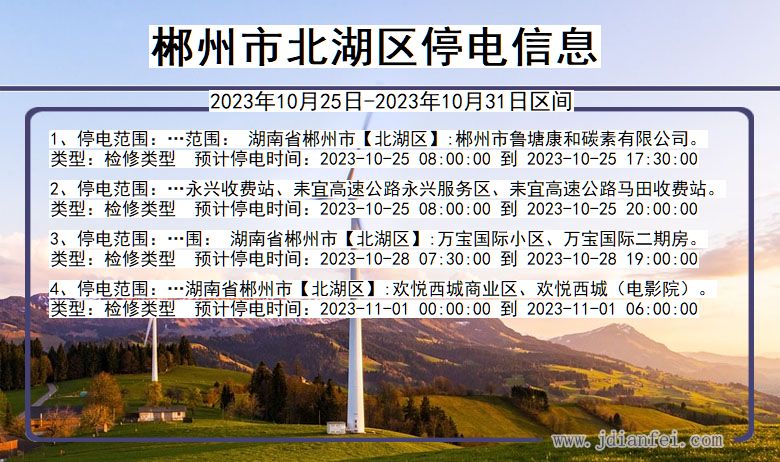 郴州市北湖区停电信息

2023年10月25日-2023年10月31日区间

1、停电范围：…范围： 湖南省郴州市【北湖区】:郴州市鲁塘康和碳素有限公司。
类型：检修类型 预计停电时间：2023-10-25 08:00:00 到 2023-10-25 17:30:00

2、停电范围：…永兴收费站、耒宜高速公路永兴服务区、耒宜高速公路马田收费站。
类型：检修类型 预计停电时间：2023-10-25 08:00:00 到 2023-10-25 20:00:00

3、停电范围：…围： 湖南省郴州市【北湖区】:万宝国际小区、万宝国际二期房。
类型：检修类型 预计停电时间：2023-10-28 07:30:00 到 2023-10-28 19:00:00

4、停电范围：…湖南省郴州市【北湖区】:欢悦西城商业区、欢悦西城（电影院）。
类型：检修类型 预计停电时间：2023-11-01 00:00:00 到 2023-11-01 06:00:00

www.jdianfei.com